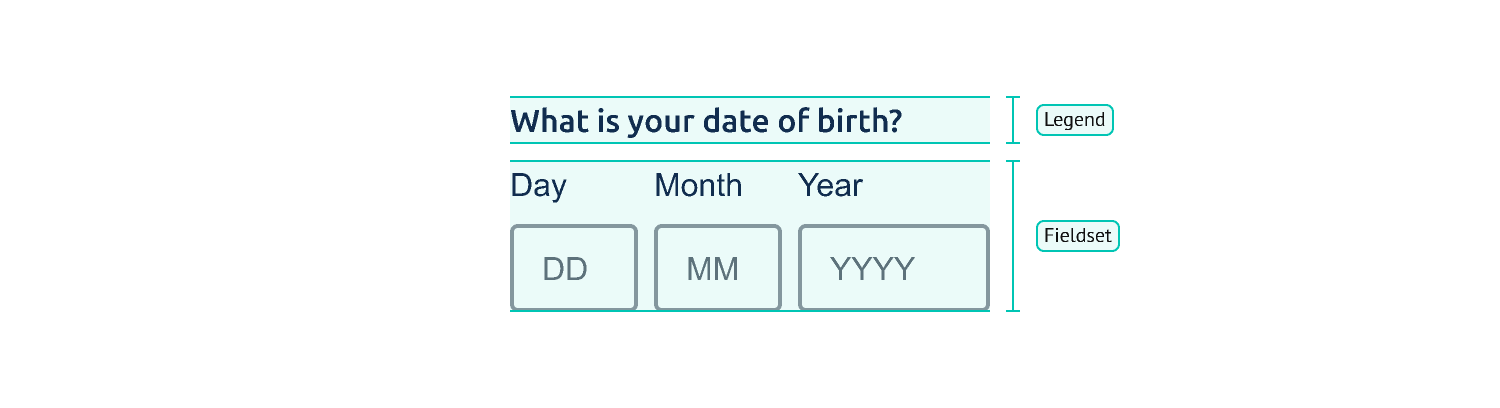 What is your date of birth?

Legend

Day Month Year

DD MM YYYY

Fieldset